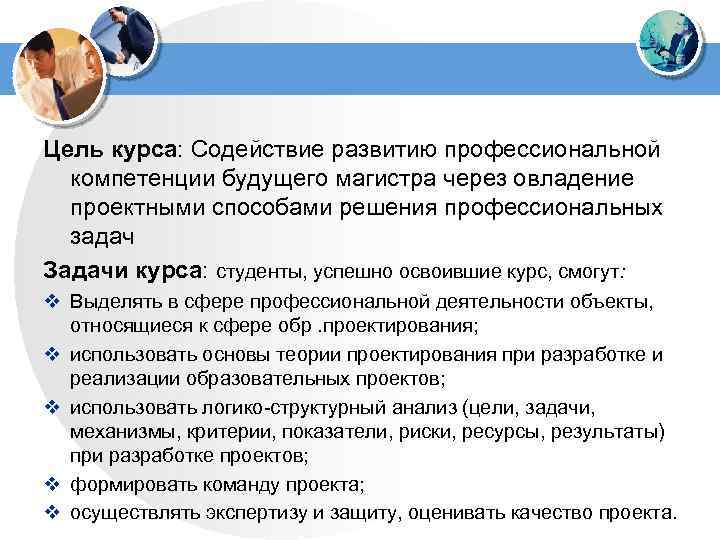 Цель курса: Содействие развитию профессиональной компетенции будущего магистра через овладение проектными способами решения профессиональных задач

Задачи курса: студенты, успешно освоившие курс, смогут:

❖ Выделять в сфере профессиональной деятельности объекты, относящиеся к сфере обр .проектирования;
❖ использовать основы теории проектирования при разработке и реализации образовательных проектов;
❖ использовать логико-структурный анализ (цели, задачи, механизмы, критерии, показатели, риски, ресурсы, результаты) при разработке проектов;
❖ формировать команду проекта;
❖ осуществлять экспертизу и защиту, оценивать качество проекта.